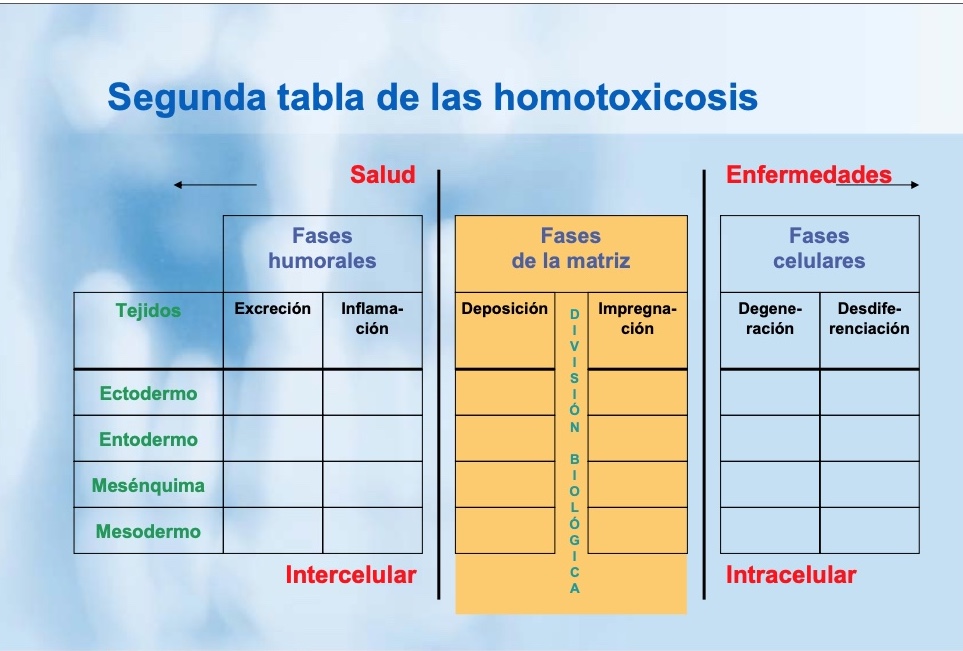 Segunda tabla de las homotoxicosis

Salud

Enfermedades

| | Fases humorales | | Fases de la matriz | | | Fases celulares | |
|---|---|---|---|---|---|---|---|
| Tejidos | Excreción | Inflamación | Deposición | DIVISIÓN BIOLÓGICA | Impregnación | Degeneración | Desdiferenciación |
| Ectodermo | | | | | | | |
| Entodermo | | | | | | | |
| Mesénquima | | | | | | | |
| Mesodermo | | | | | | | |

Intercelular

Intracelular